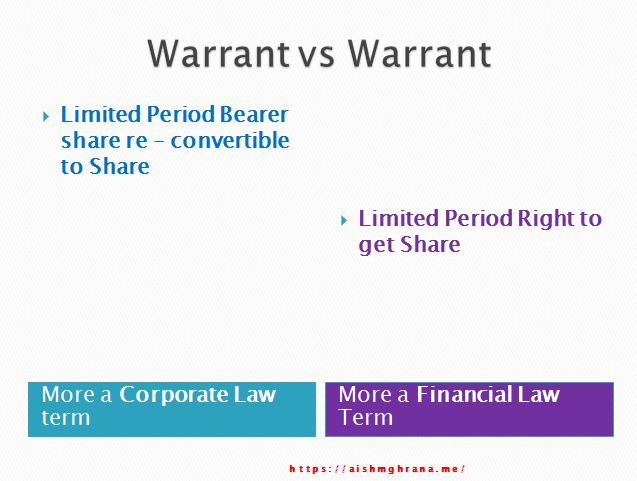 Warrant vs Warrant

Limited Period Bearer share re – convertible to Share

Limited Period Right to get Share

More a Corporate Law term

More a Financial Law Term

https://aishmghrana.me/